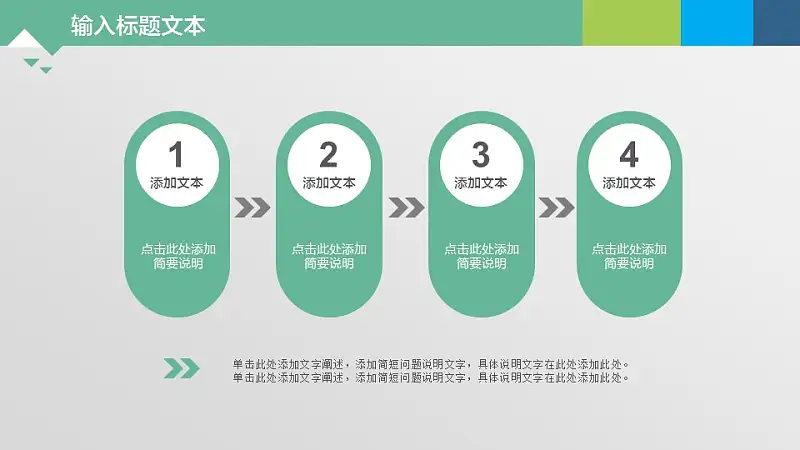 输入标题文本

1
添加文本

点击此处添加简要说明

2
添加文本

点击此处添加简要说明

3
添加文本

点击此处添加简要说明

4
添加文本

点击此处添加简要说明

单击此处添加文字阐述，添加简短问题说明文字，具体说明文字在此处添加此处。
单击此处添加文字阐述，添加简短问题说明文字，具体说明文字在此处添加此处。